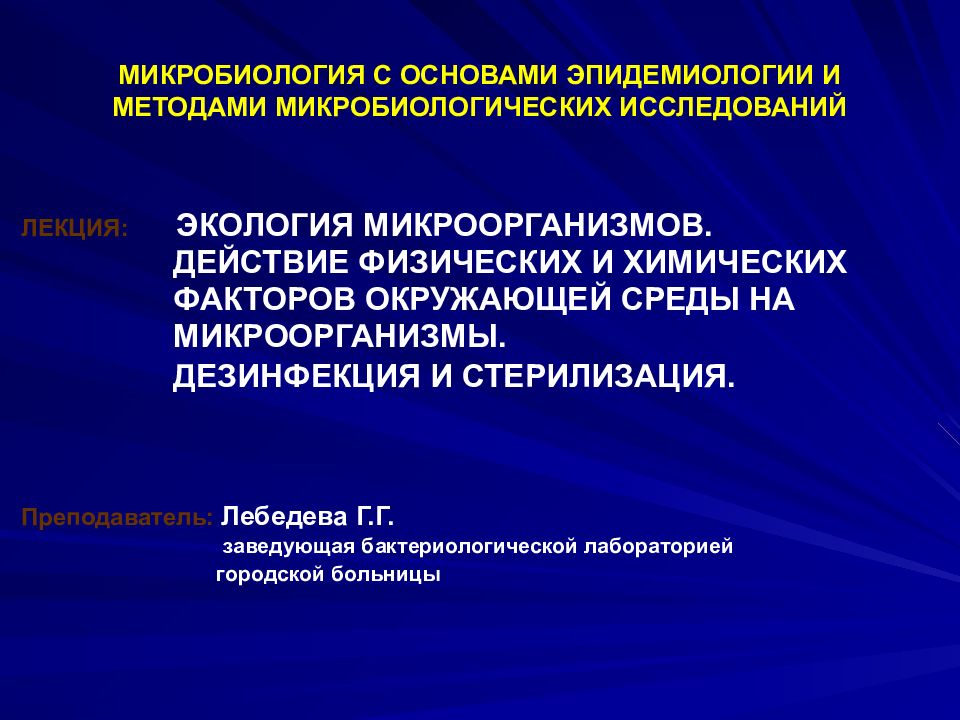 МИКРОБИОЛОГИЯ С ОСНОВАМИ ЭПИДЕМИОЛОГИИ И МЕТОДАМИ МИКРОБИОЛОГИЧЕСКИХ ИССЛЕДОВАНИЙ

ЛЕКЦИЯ: ЭКОЛОГИЯ МИКРООРГАНИЗМОВ. ДЕЙСТВИЕ ФИЗИЧЕСКИХ И ХИМИЧЕСКИХ ФАКТОРОВ ОКРУЖАЮЩЕЙ СРЕДЫ НА МИКРООРГАНИЗМЫ.
ДЕЗИНФЕКЦИЯ И СТЕРИЛИЗАЦИЯ.

Преподаватель: Лебедева Г.Г.
заведующая бактериологической лабораторией городской больницы